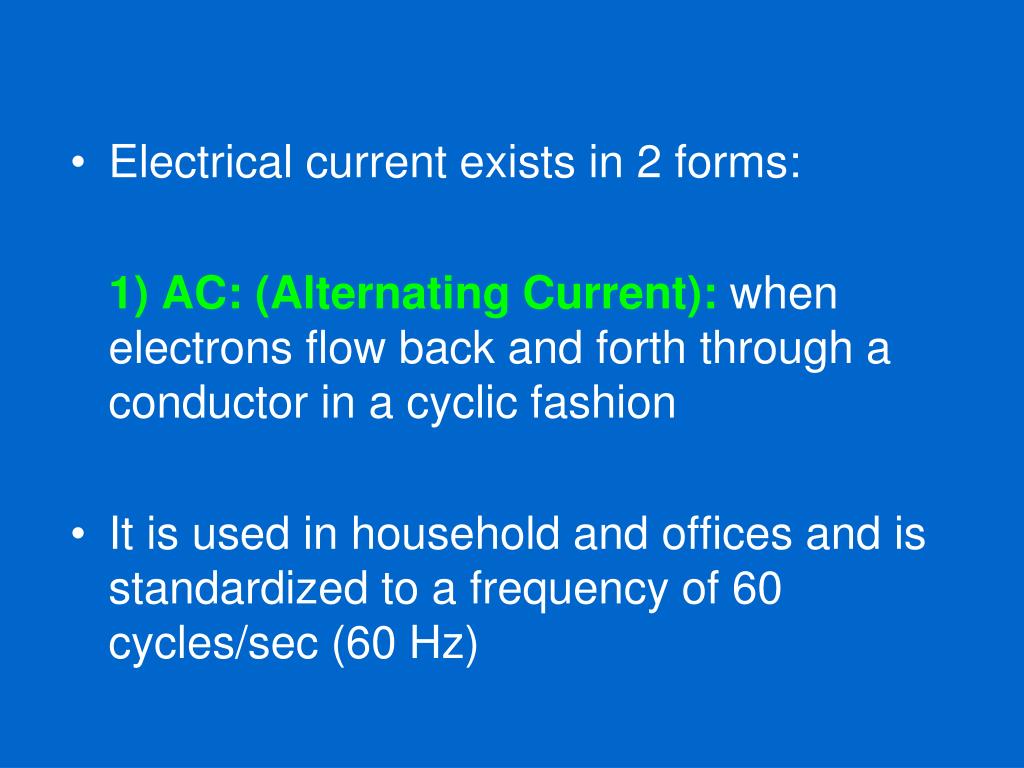 • Electrical current exists in 2 forms:

1) AC: (Alternating Current): when electrons flow back and forth through a conductor in a cyclic fashion

• It is used in household and offices and is standardized to a frequency of 60 cycles/sec (60 Hz)